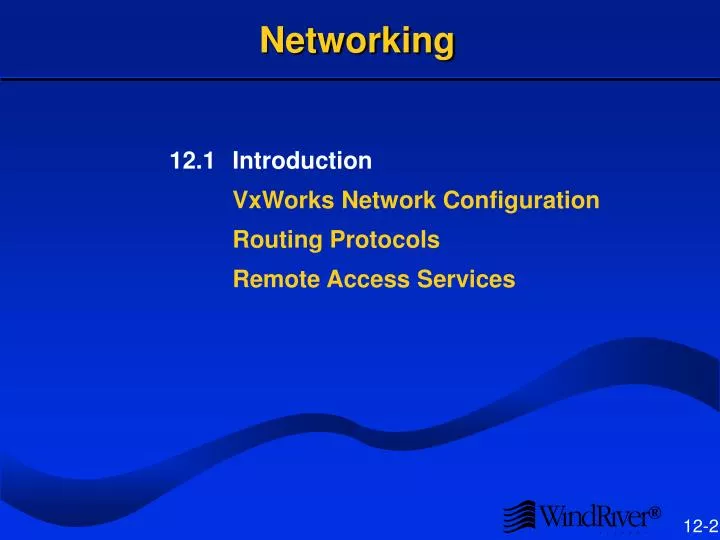 Networking

12.1 Introduction

VxWorks Network Configuration

Routing Protocols

Remote Access Services

WindRiver®

12-2